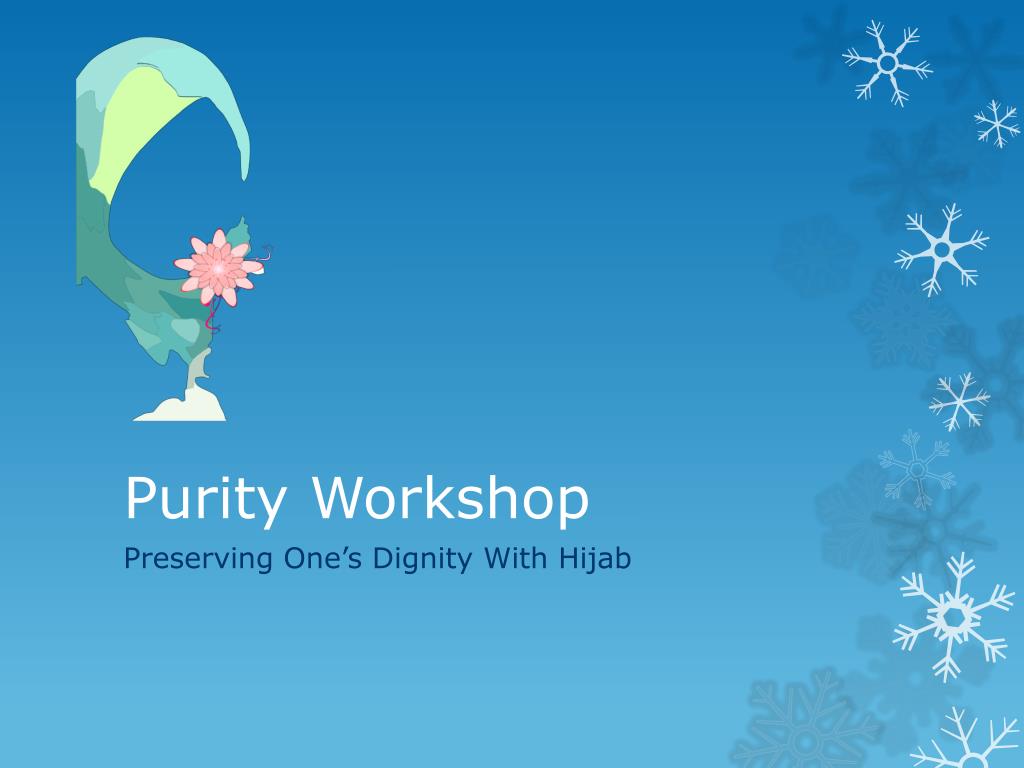 Purity Workshop

Preserving One’s Dignity With Hijab